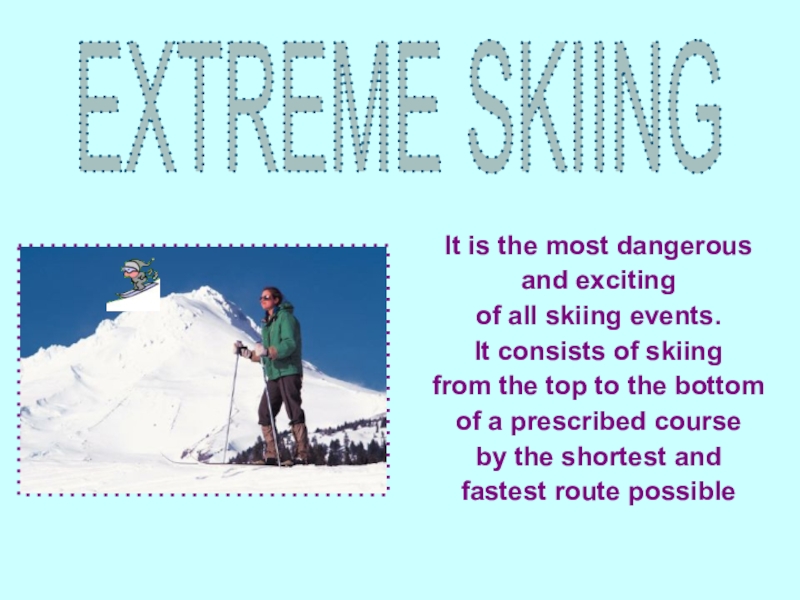 EXTREME SKIING

It is the most dangerous and exciting of all skiing events. It consists of skiing from the top to the bottom of a prescribed course by the shortest and fastest route possible